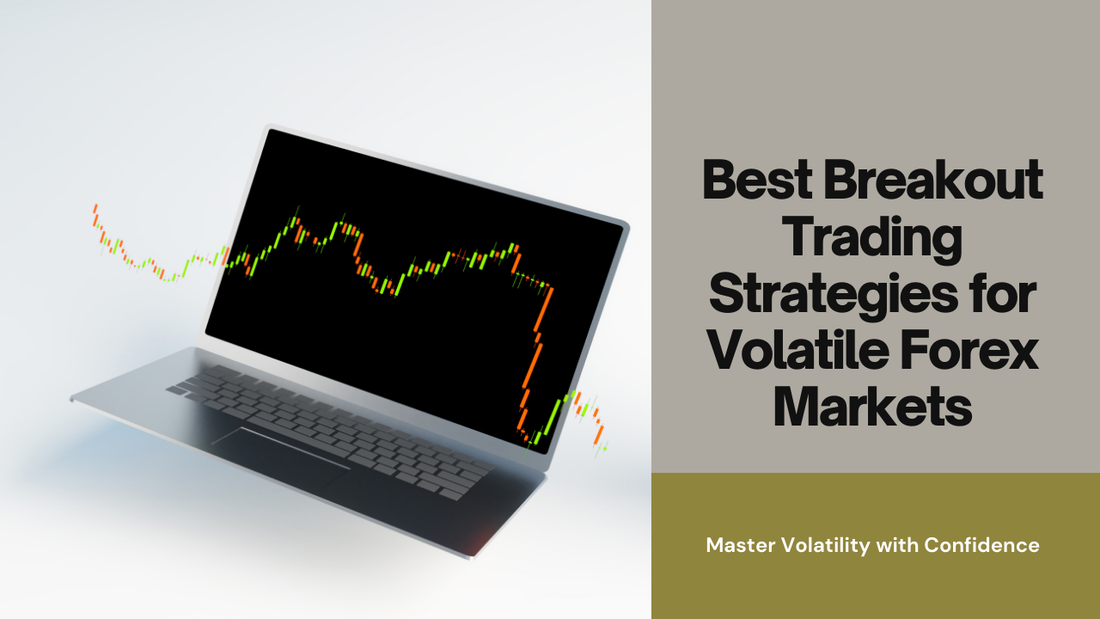 Best Breakout Trading Strategies for Volatile Forex Markets

Master Volatility with Confidence